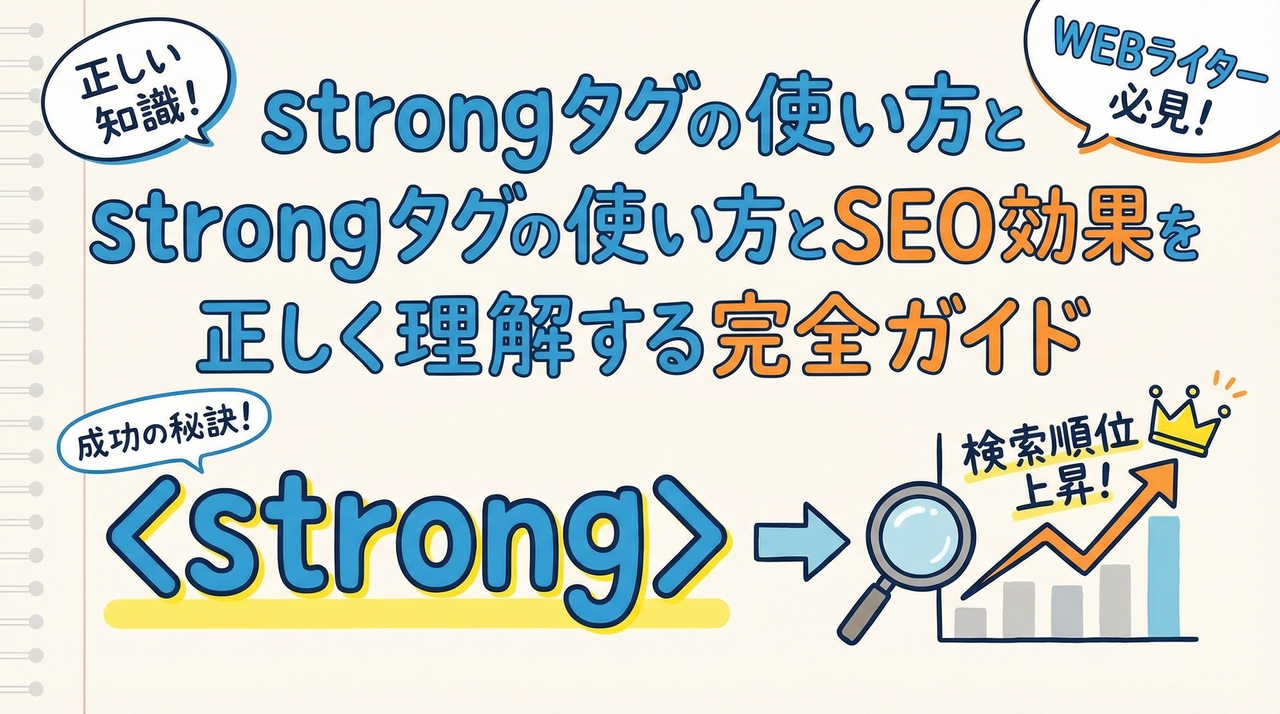 正しい知識!

WEBライター必見!

strongタグの使い方と
strongタグの使い方とSEO効果を
正しく理解する完全ガイド

成功の秘訣!

<strong>

検索順位上昇!